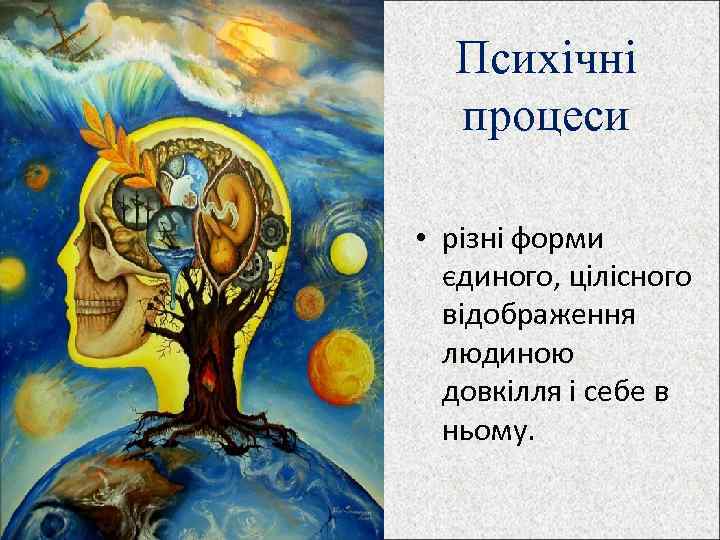 Психічні процеси

• різні форми єдиного, цілісного відображення людиною довкілля і себе в ньому.